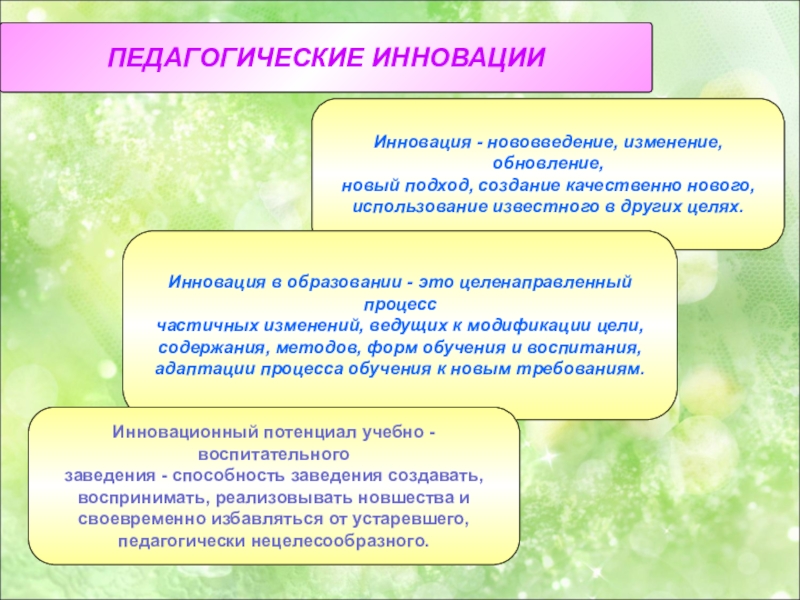 ПЕДАГОГИЧЕСКИЕ ИННОВАЦИИ

Инновация - нововведение, изменение, обновление, новый подход, создание качественно нового, использование известного в других целях.

Инновация в образовании - это целенаправленный процесс частичных изменений, ведущих к модификации цели, содержания, методов, форм обучения и воспитания, адаптации процесса обучения к новым требованиям.

Инновационный потенциал учебно - воспитательного заведения - способность заведения создавать, воспринимать, реализовывать новшества и своевременно избавляться от устаревшего, педагогически нецелесообразного.